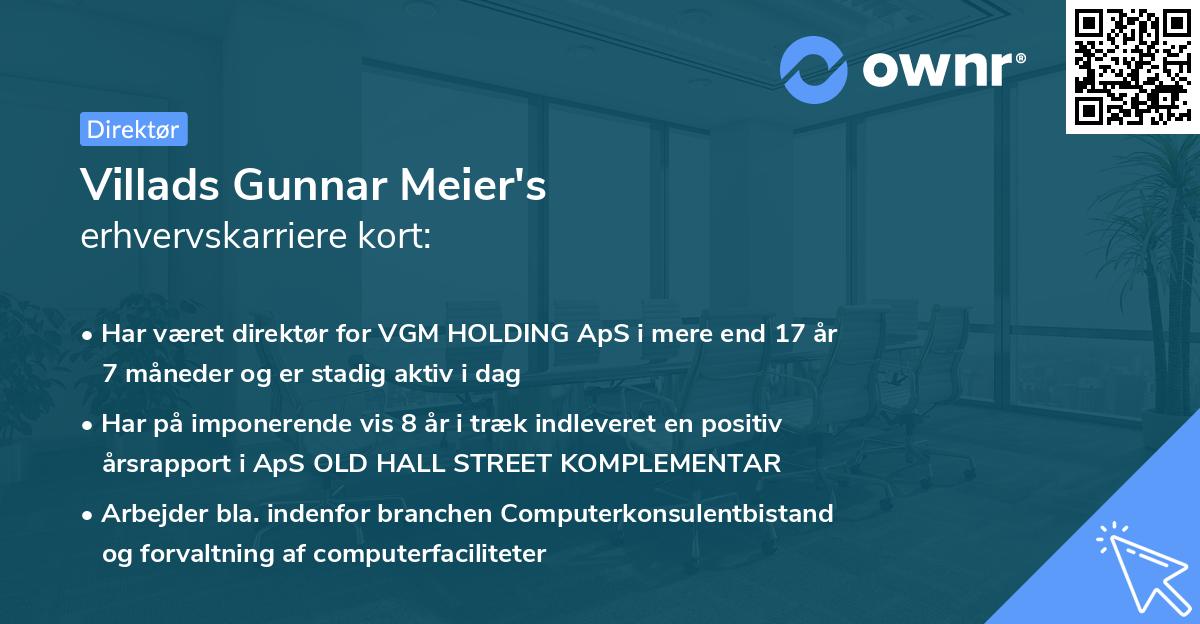 ownr®

Direktør

Villads Gunnar Meier's
erhvervskarriere kort:

• Har været direktør for VGM HOLDING ApS i mere end 17 år 7 måneder og er stadig aktiv i dag

• Har på imponerende vis 8 år i træk indleveret en positiv årsrapport i ApS OLD HALL STREET KOMPLEMENTAR

• Arbejder bla. indenfor branchen Computerkonsulentbistand og forvaltning af computerfaciliteter